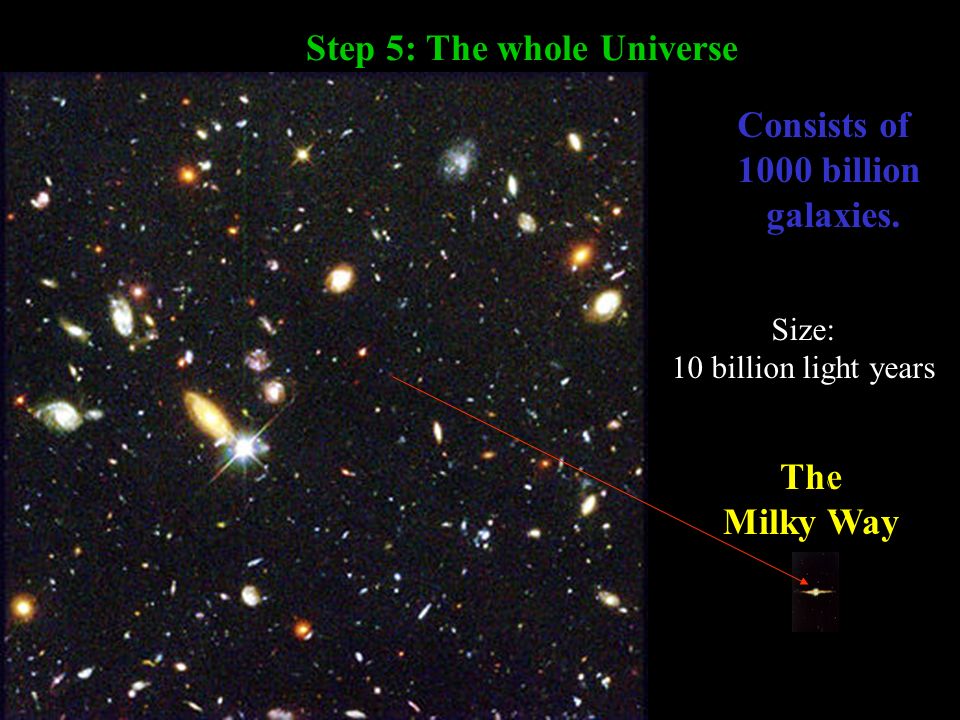 Step 5: The whole Universe

Consists of 1000 billion galaxies.

Size:
10 billion light years

The Milky Way